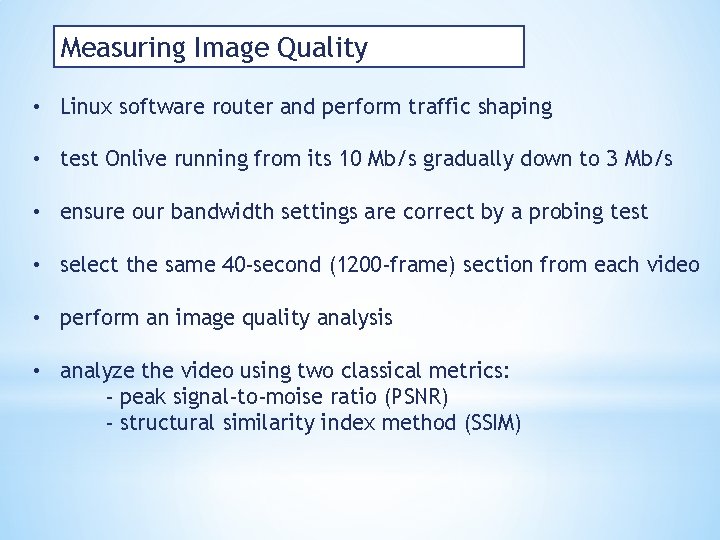 Measuring Image Quality

• Linux software router and perform traffic shaping

• test Onlive running from its 10 Mb/s gradually down to 3 Mb/s

• ensure our bandwidth settings are correct by a probing test

• select the same 40-second (1200-frame) section from each video

• perform an image quality analysis

• analyze the video using two classical metrics:
- peak signal-to-moise ratio (PSNR)
- structural similarity index method (SSIM)